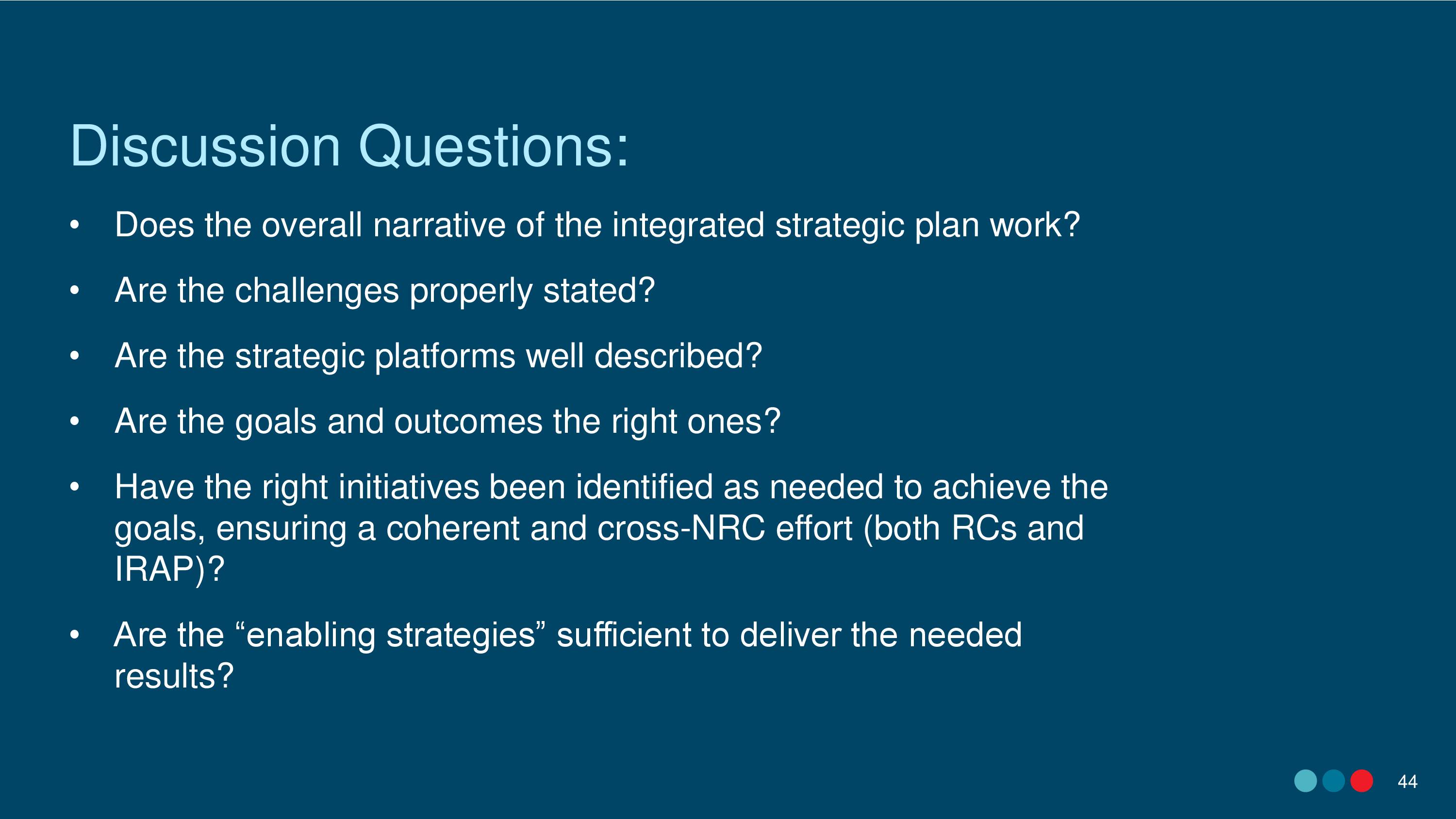 Discussion Questions:

• Does the overall narrative of the integrated strategic plan work?

• Are the challenges properly stated?

• Are the strategic platforms well described?

• Are the goals and outcomes the right ones?

• Have the right initiatives been identified as needed to achieve the goals, ensuring a coherent and cross-NRC effort (both RCs and IRAP)?

• Are the “enabling strategies” sufficient to deliver the needed results?

44